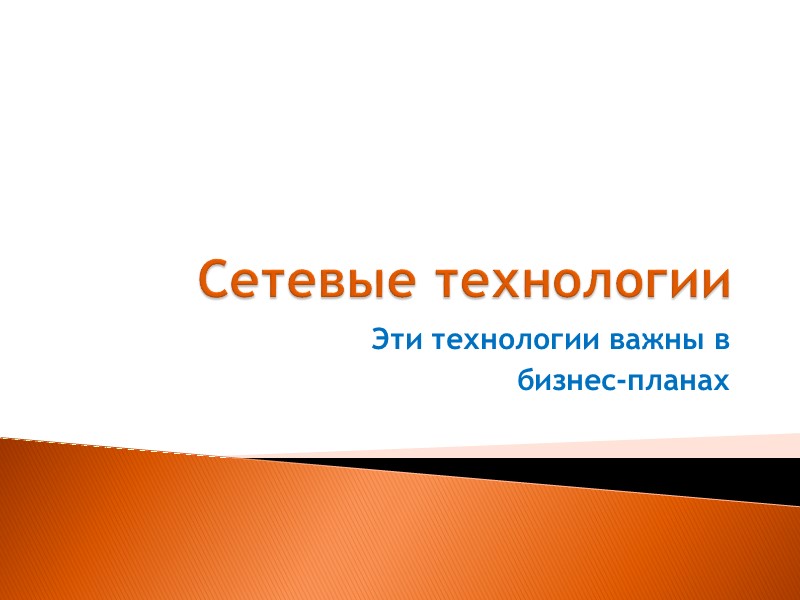 Сетевые технологии

Эти технологии важны в бизнес-планах